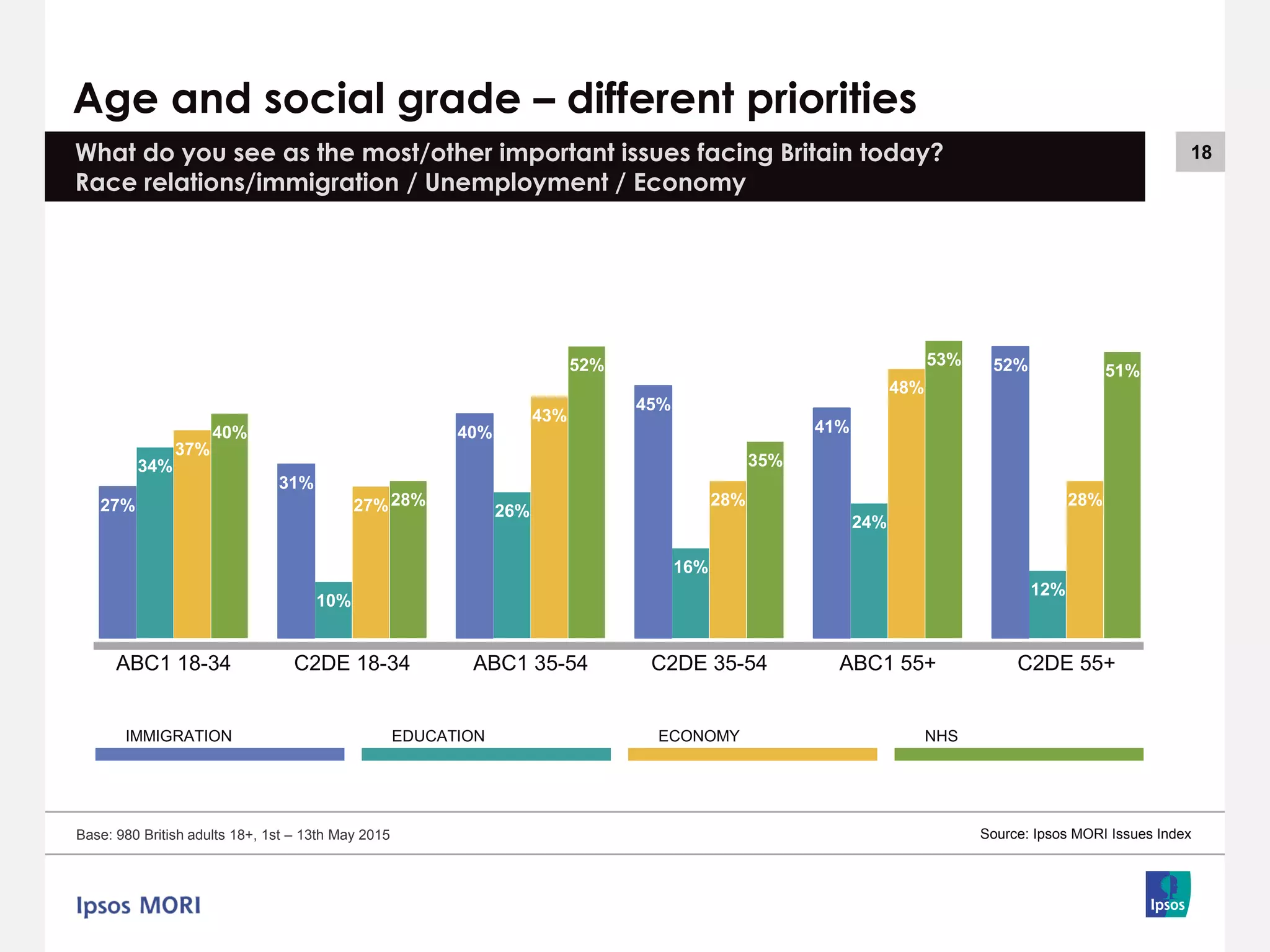 Age and social grade – different priorities

What do you see as the most/other important issues facing Britain today?
Race relations/immigration / Unemployment / Economy

18

27% 34% 37% 40%
31% 10% 27% 28%
40% 26% 43% 52%
45% 16% 28% 35%
41% 24% 48% 53%
52% 12% 28% 51%

ABC1 18-34 C2DE 18-34 ABC1 35-54 C2DE 35-54 ABC1 55+ C2DE 55+

IMMIGRATION EDUCATION ECONOMY NHS

Base: 980 British adults 18+, 1st – 13th May 2015

Source: Ipsos MORI Issues Index

Ipsos MORI

Ipsos